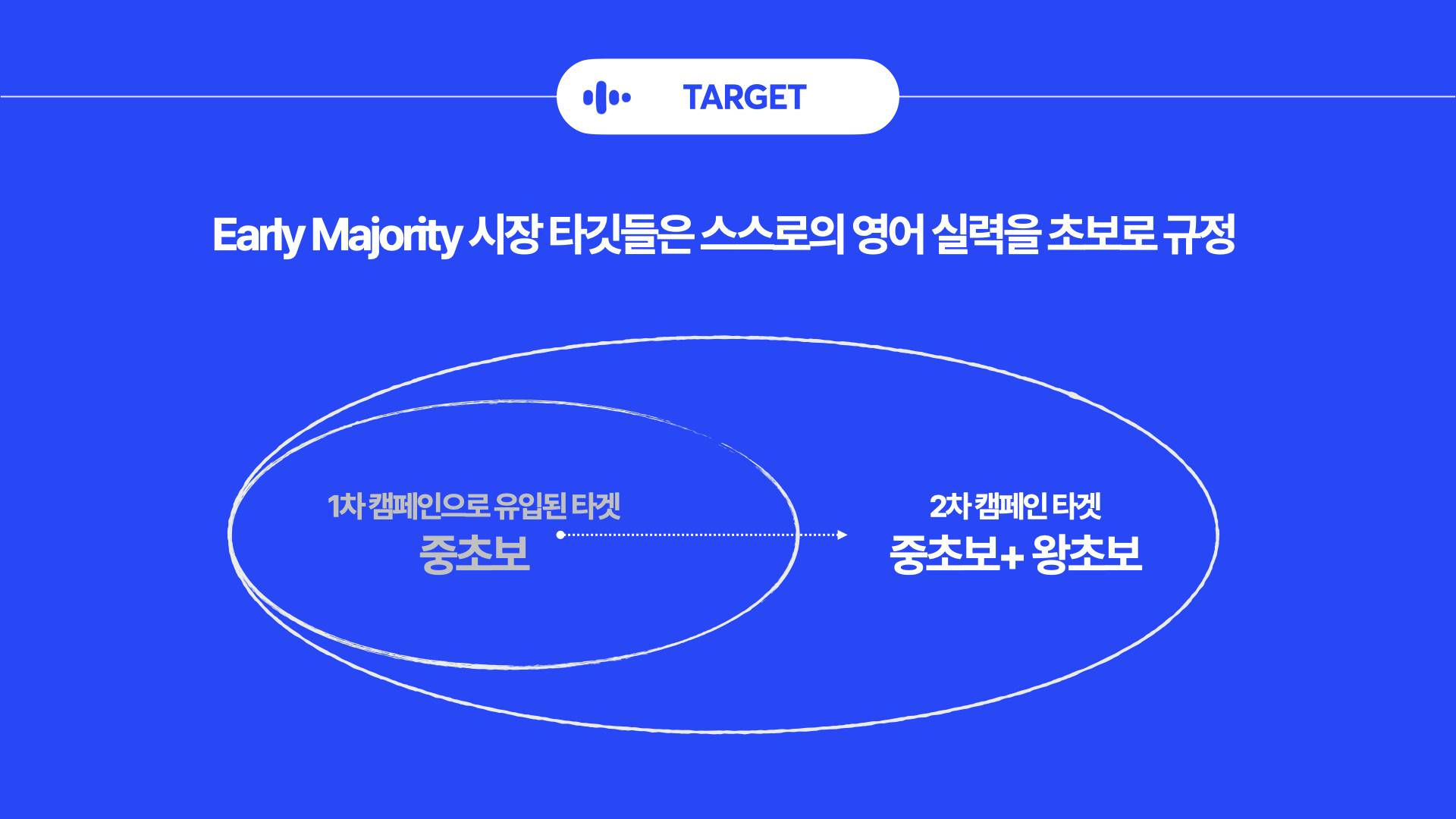 TARGET

Early Majority 시장 타깃들은 스스로의 영어 실력을 초보로 규정

1차 캠페인으로 유입된 타겟
중초보

2차 캠페인 타겟
중초보+ 왕초보